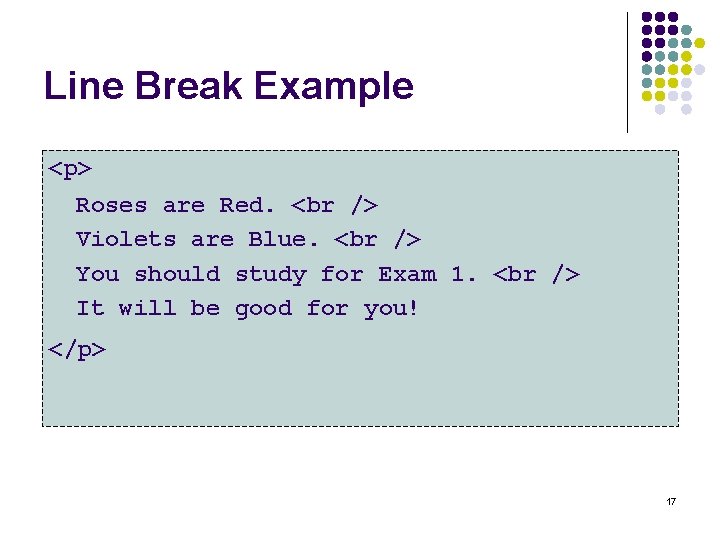 Line Break Example

<p>
Roses are Red. <br />
Violets are Blue. <br />
You should study for Exam 1. <br />
It will be good for you!
</p>

17